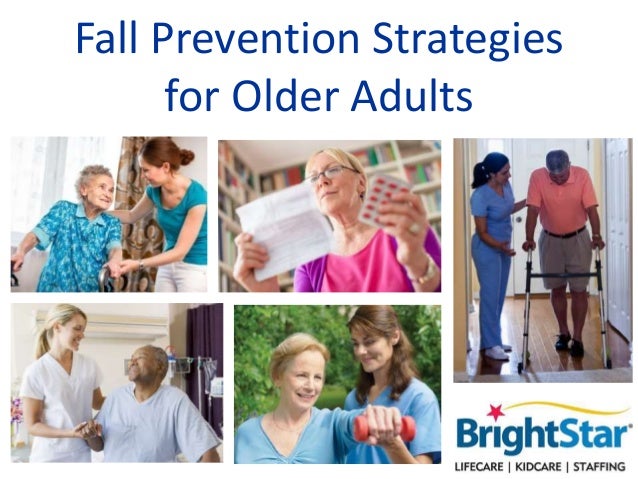 Fall Prevention Strategies for Older Adults

BrightStar®
LIFECARE | KIDCARE | STAFFING